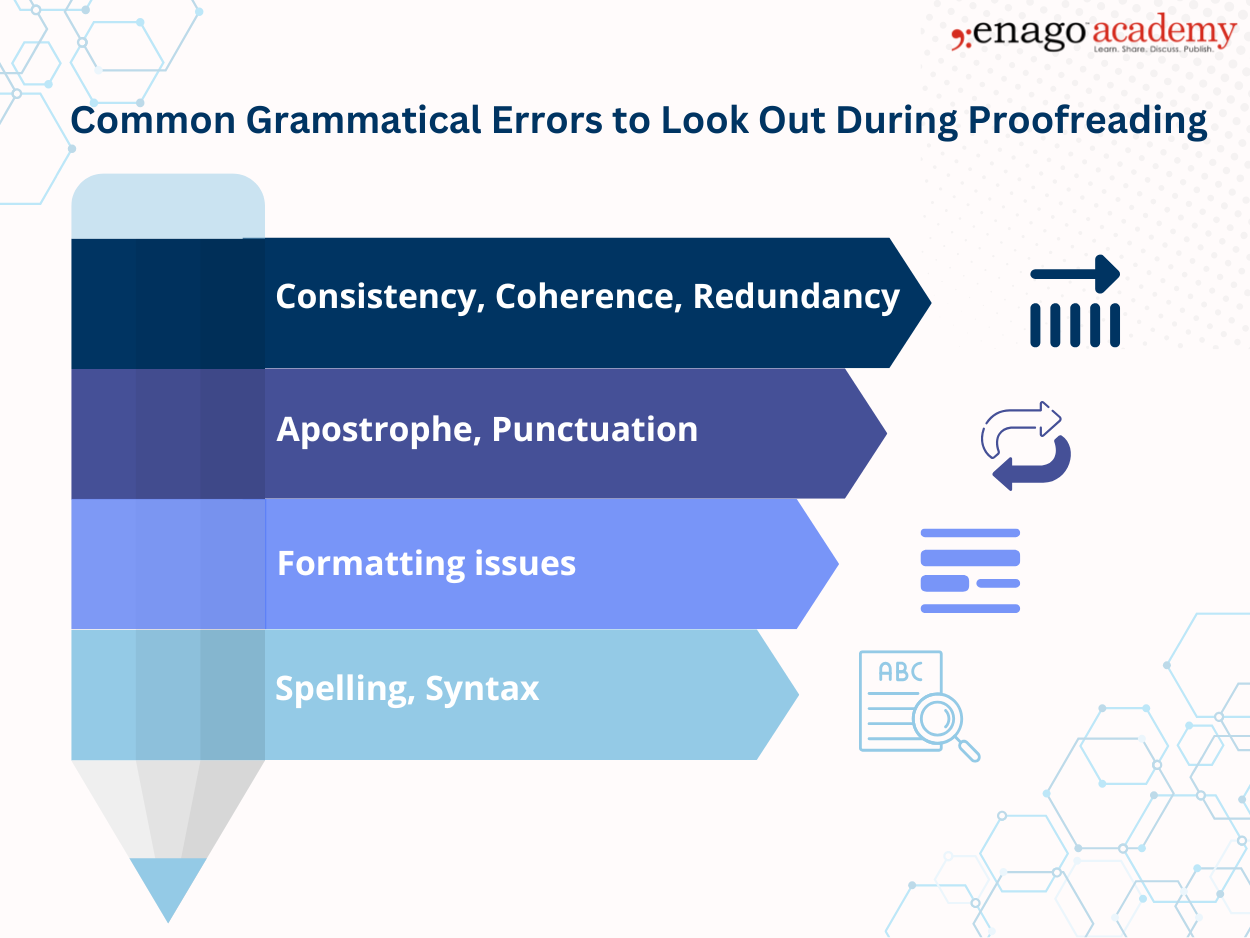 enago academy
Learn. Share. Discuss. Publish.

Common Grammatical Errors to Look Out During Proofreading

Consistency, Coherence, Redundancy

Apostrophe, Punctuation

Formatting issues

Spelling, Syntax

ABC